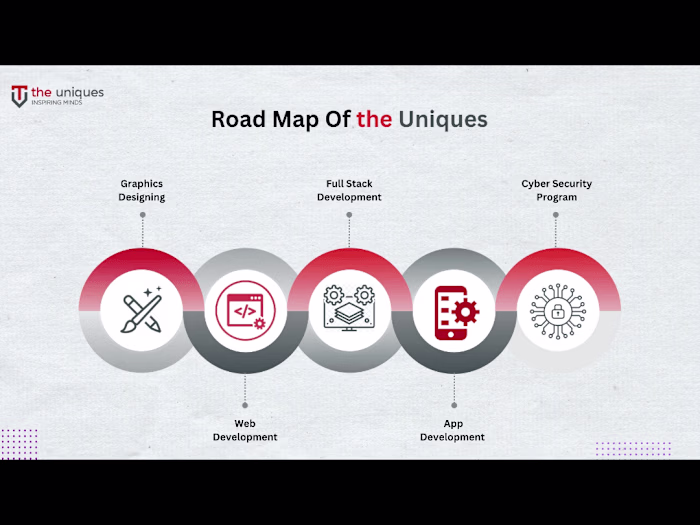 the uniques
INSPIRING MINDS

Road Map Of the Uniques

Graphics Designing

Full Stack Development

Cyber Security Program

</>

Web Development

App Development